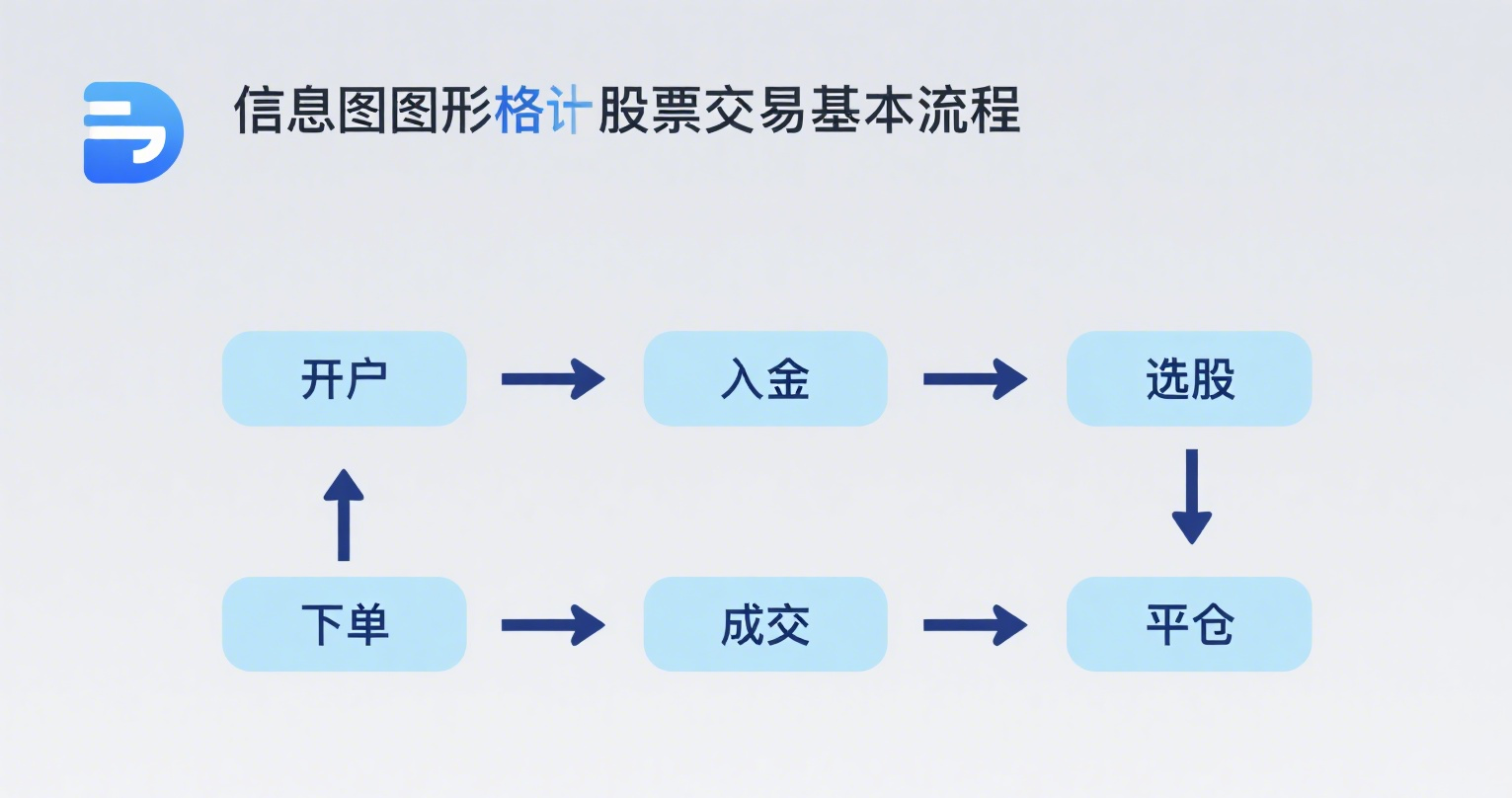 信息图图形格计股票交易基本流程

开户

入金

选股

下单

成交

平仓